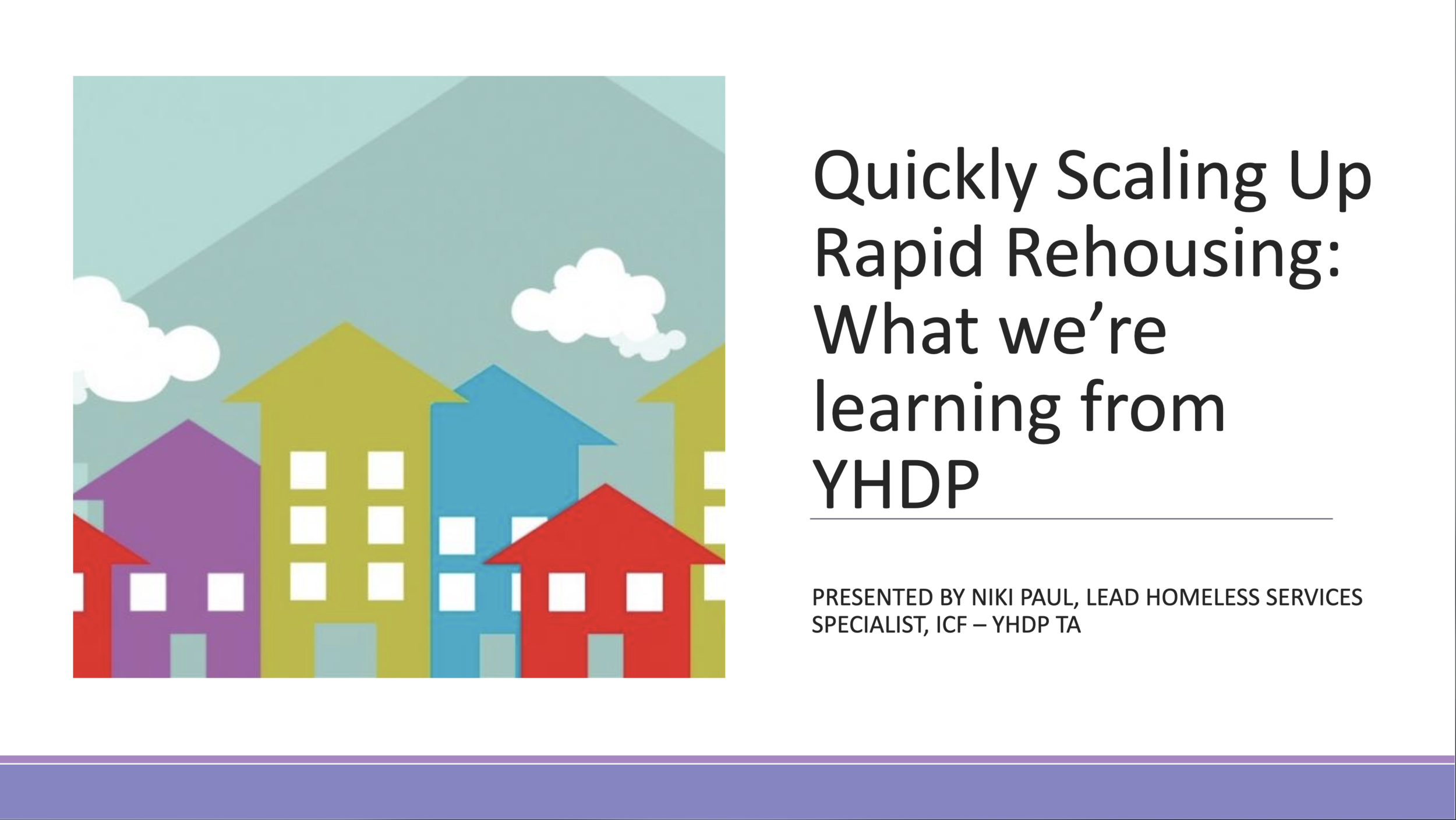 Quickly Scaling Up Rapid Rehousing: What we're learning from YHDP

PRESENTED BY NIKI PAUL, LEAD HOMELESS SERVICES SPECIALIST, ICF – YHDP TA